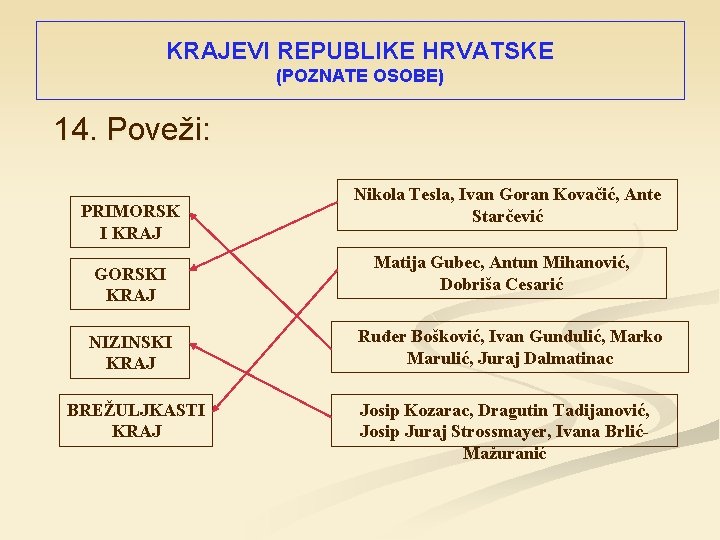 KRAJEVI REPUBLIKE HRVATSKE
(POZNATE OSOBE)

14. Poveži:

PRIMORSKI KRAJ

GORSKI KRAJ

NIZINSKI KRAJ

BREŽULJKASTI KRAJ

Nikola Tesla, Ivan Goran Kovačić, Ante Starčević

Matija Gubec, Antun Mihanović, Dobriša Cesarić

Ruđer Bošković, Ivan Gundulić, Marko Marulić, Juraj Dalmatinac

Josip Kozarac, Dragutin Tadijanović, Josip Juraj Strossmayer, Ivana Brlić-Mažuranić